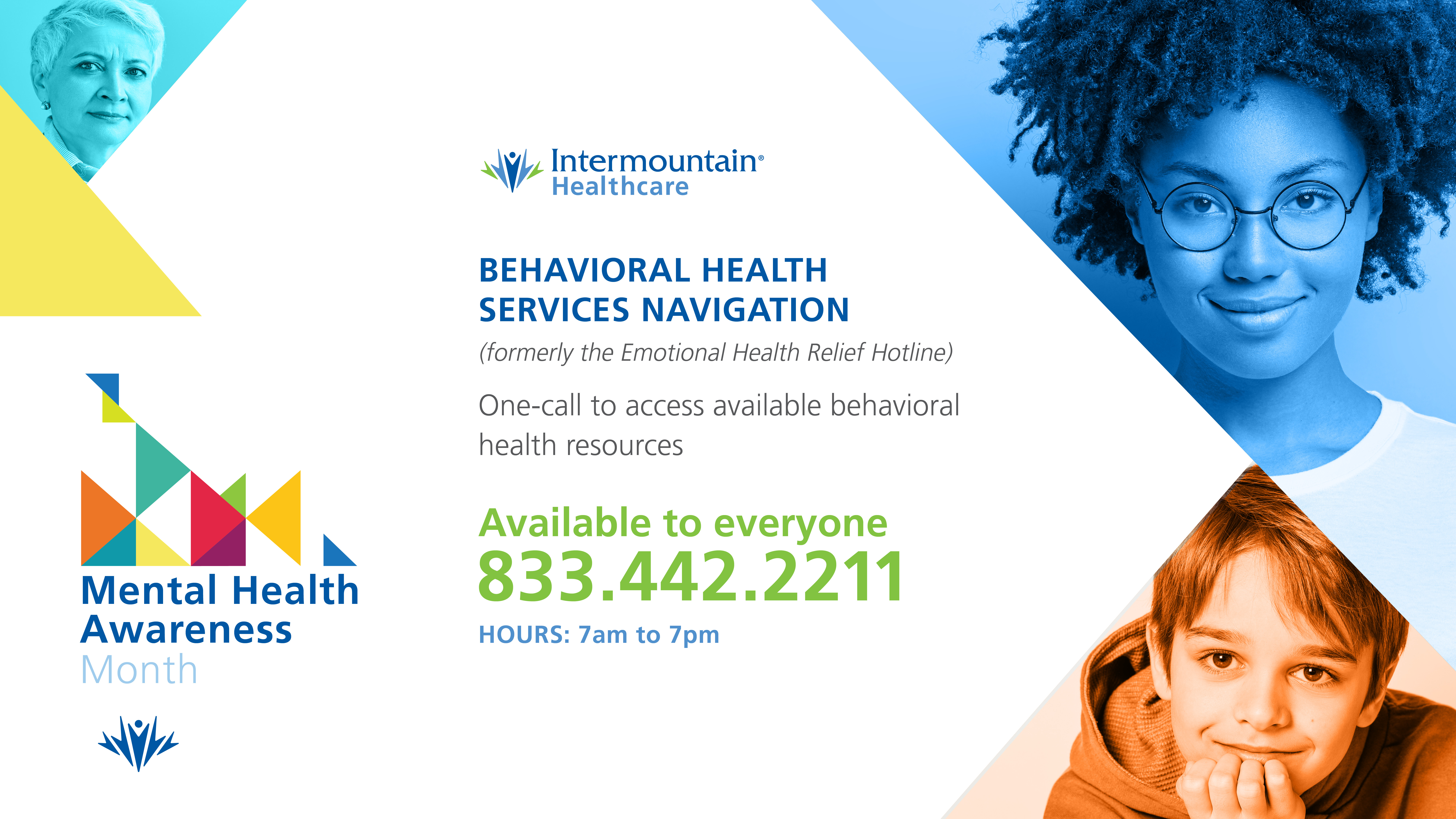 Mental Health Awareness Month

Intermountain® Healthcare

BEHAVIORAL HEALTH SERVICES NAVIGATION

(formerly the Emotional Health Relief Hotline)

One-call to access available behavioral health resources

Available to everyone
833.442.2211
HOURS: 7am to 7pm